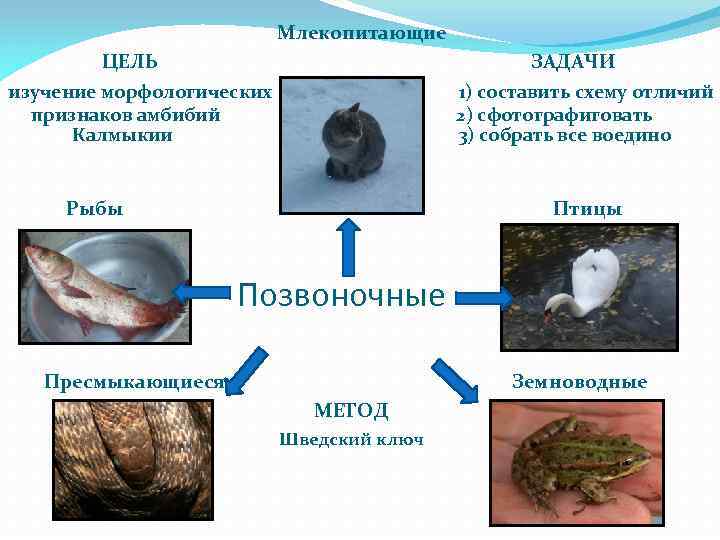 Млекопитающие

ЦЕЛЬ

изучение морфологических признаков амбибий Калмыкии

ЗАДАЧИ

1) составить схему отличий
2) сфотографиговать
3) собрать все воедино

Рыбы

Птицы

Позвоночные

Пресмыкающиеся

Земноводные

МЕТОД

Шведский ключ